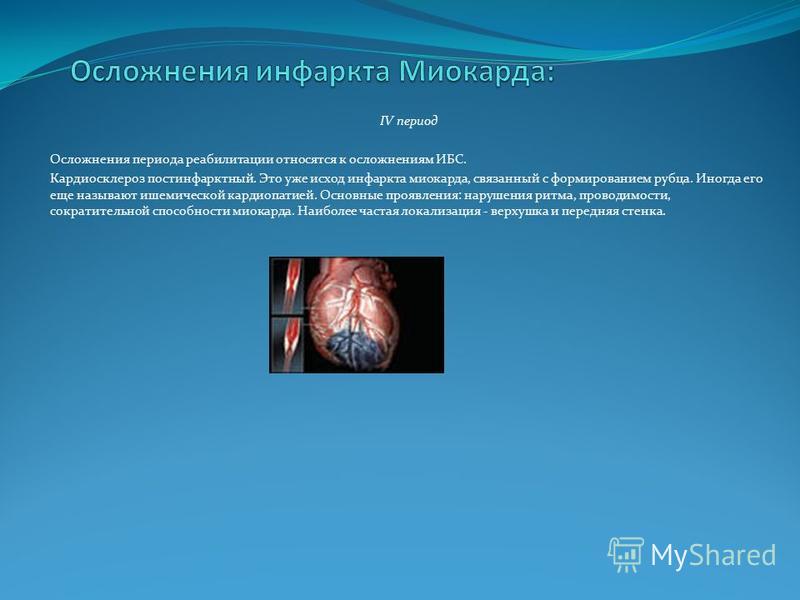 Осложнения инфаркта Миокарда:

IV период

Осложнения периода реабилитации относятся к осложнениям ИБС.

Кардиосклероз постинфарктный. Это уже исход инфаркта миокарда, связанный с формированием рубца. Иногда его еще называют ишемической кардиопатией. Основные проявления: нарушения ритма, проводимости, сократительной способности миокарда. Наиболее частая локализация - верхушка и передняя стенка.

MyShared